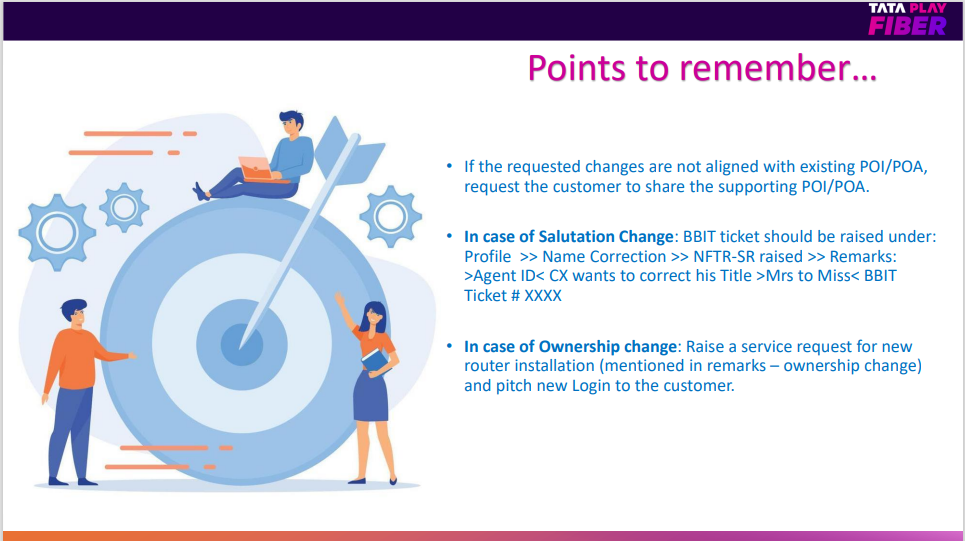 TATA PLAY FIBER

Points to remember…

• If the requested changes are not aligned with existing POI/POA, request the customer to share the supporting POI/POA.

• In case of Salutation Change: BBIT ticket should be raised under: Profile >> Name Correction >> NFTR-SR raised >> Remarks: >Agent ID< CX wants to correct his Title >Mrs to Miss< BBIT Ticket # XXXX

• In case of Ownership change: Raise a service request for new router installation (mentioned in remarks – ownership change) and pitch new Login to the customer.